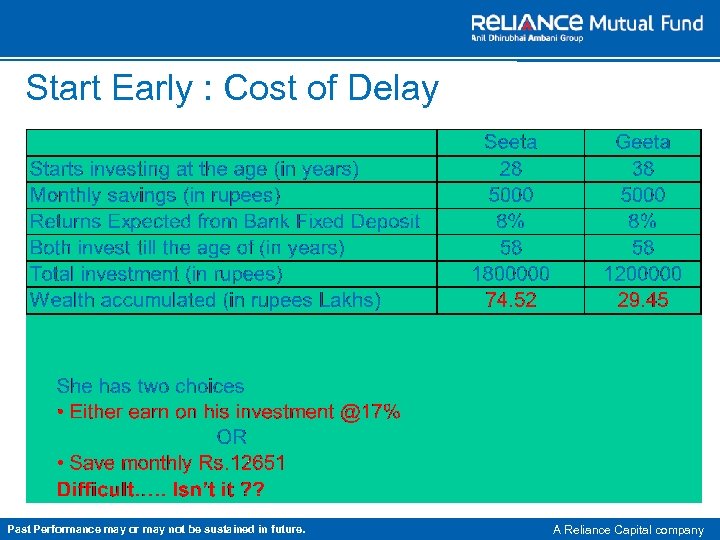 RELIANCE Mutual Fund
Anil Dhirubhai Ambani Group

Start Early : Cost of Delay

| | Seeta | Geeta |
|---|---|---|
| Starts investing at the age (in years) | 28 | 38 |
| Monthly savings (in rupees) | 5000 | 5000 |
| Returns Expected from Bank Fixed Deposit | 8% | 8% |
| Both invest till the age of (in years) | 58 | 58 |
| Total investment (in rupees) | 1800000 | 1200000 |
| Wealth accumulated (in rupees Lakhs) | 74.52 | 29.45 |

She has two choices
• Either earn on his investment @17%
OR
• Save monthly Rs.12651
Difficult….. Isn't it ??

Past Performance may or may not be sustained in future.
A Reliance Capital company